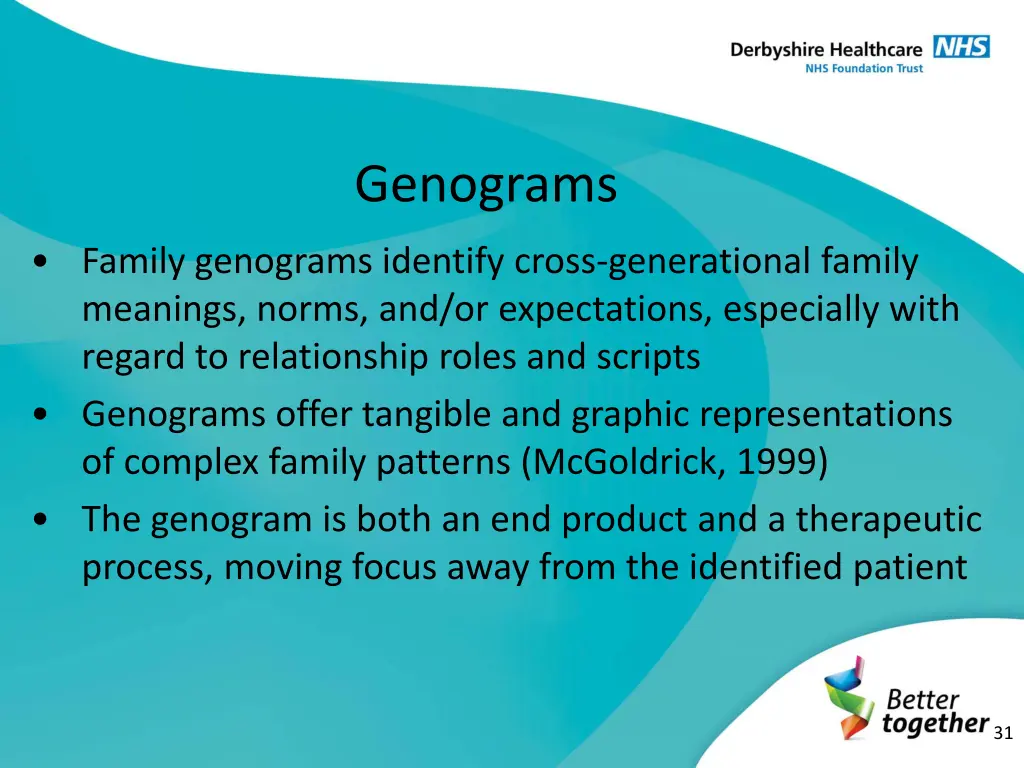 Derbyshire Healthcare NHS
NHS Foundation Trust

Genograms

• Family genograms identify cross-generational family meanings, norms, and/or expectations, especially with regard to relationship roles and scripts
• Genograms offer tangible and graphic representations of complex family patterns (McGoldrick, 1999)
• The genogram is both an end product and a therapeutic process, moving focus away from the identified patient

Better together

31